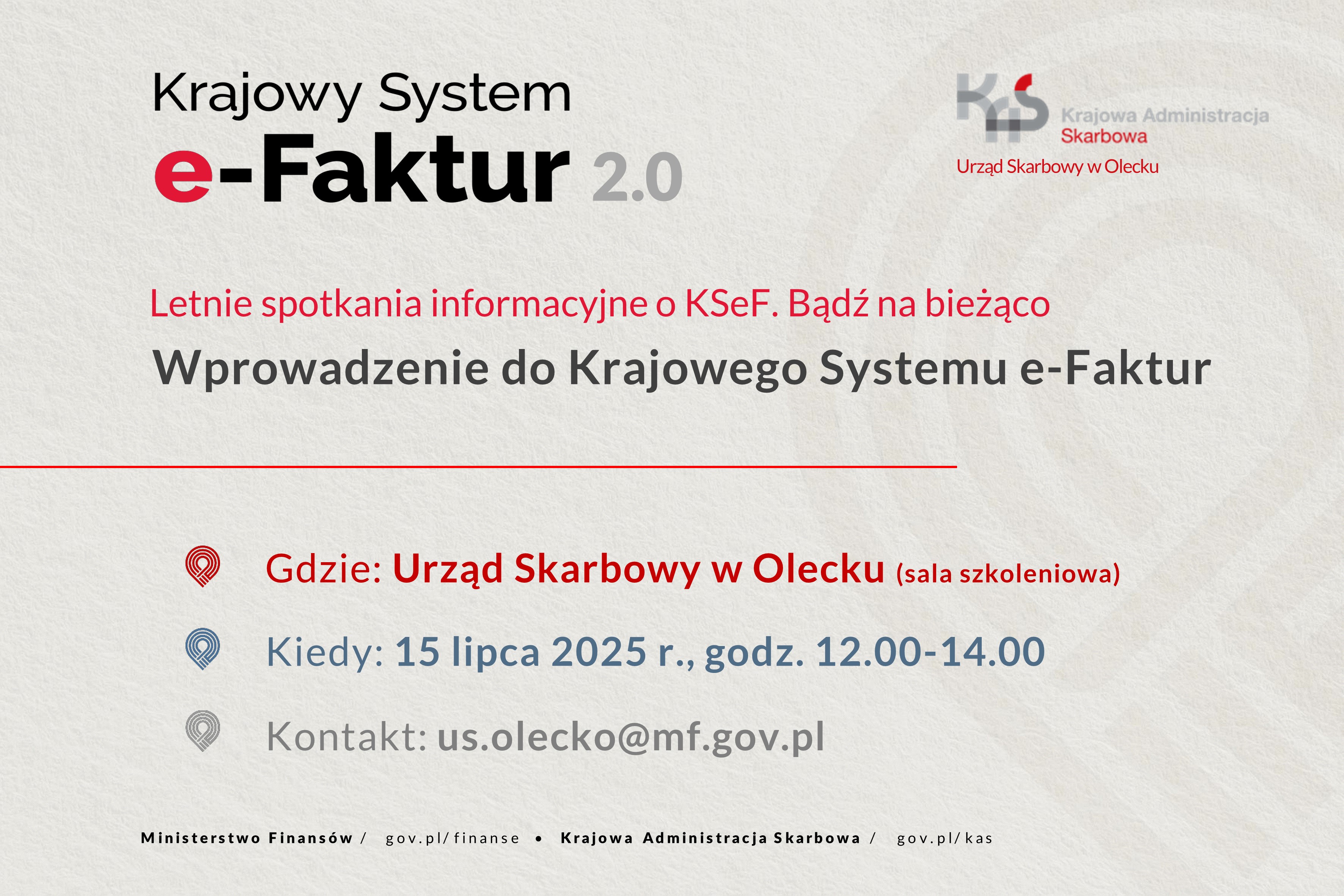 Krajowy System
e-Faktur 2.0

KAS Krajowa Administracja Skarbowa
Urząd Skarbowy w Olecku

Letnie spotkania informacyjne o KSeF. Bądź na bieżąco
Wprowadzenie do Krajowego Systemu e-Faktur

Gdzie: Urząd Skarbowy w Olecku (sala szkoleniowa)

Kiedy: 15 lipca 2025 r., godz. 12.00-14.00

Kontakt: us.olecko@mf.gov.pl

Ministerstwo Finansów / gov.pl/finanse • Krajowa Administracja Skarbowa / gov.pl/kas